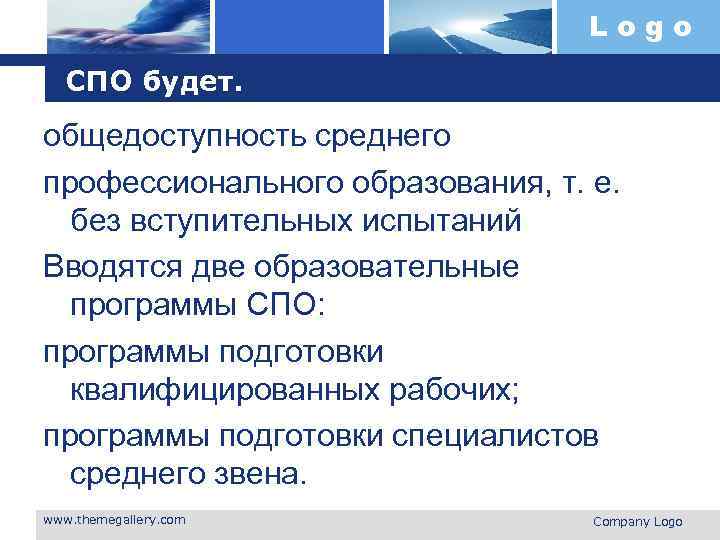 Logo

СПО будет.

общедоступность среднего

профессионального образования, т. е. без вступительных испытаний

Вводятся две образовательные программы СПО:

программы подготовки квалифицированных рабочих;

программы подготовки специалистов среднего звена.

www.themegallery.com

Company Logo